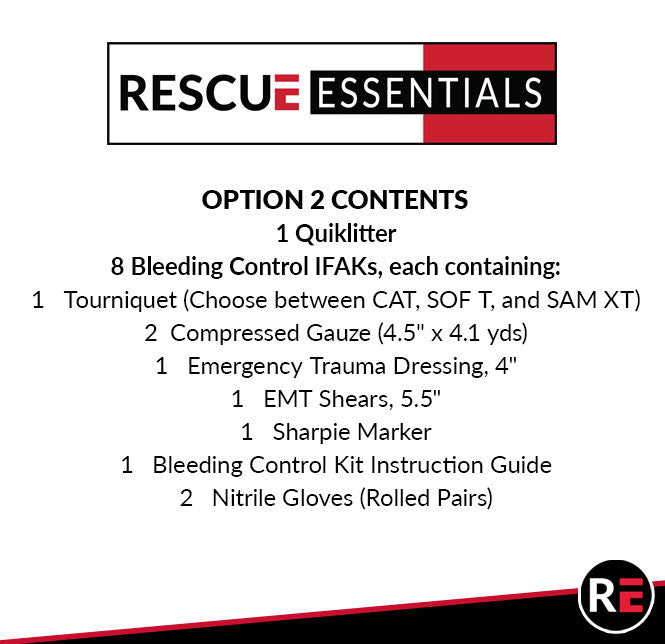 RESCUE ESSENTIALS

OPTION 2 CONTENTS
1 Quiklitter
8 Bleeding Control IFAKs, each containing:
1 Tourniquet (Choose between CAT, SOF T, and SAM XT)
2 Compressed Gauze (4.5" x 4.1 yds)
1 Emergency Trauma Dressing, 4"
1 EMT Shears, 5.5"
1 Sharpie Marker
1 Bleeding Control Kit Instruction Guide
2 Nitrile Gloves (Rolled Pairs)

RE